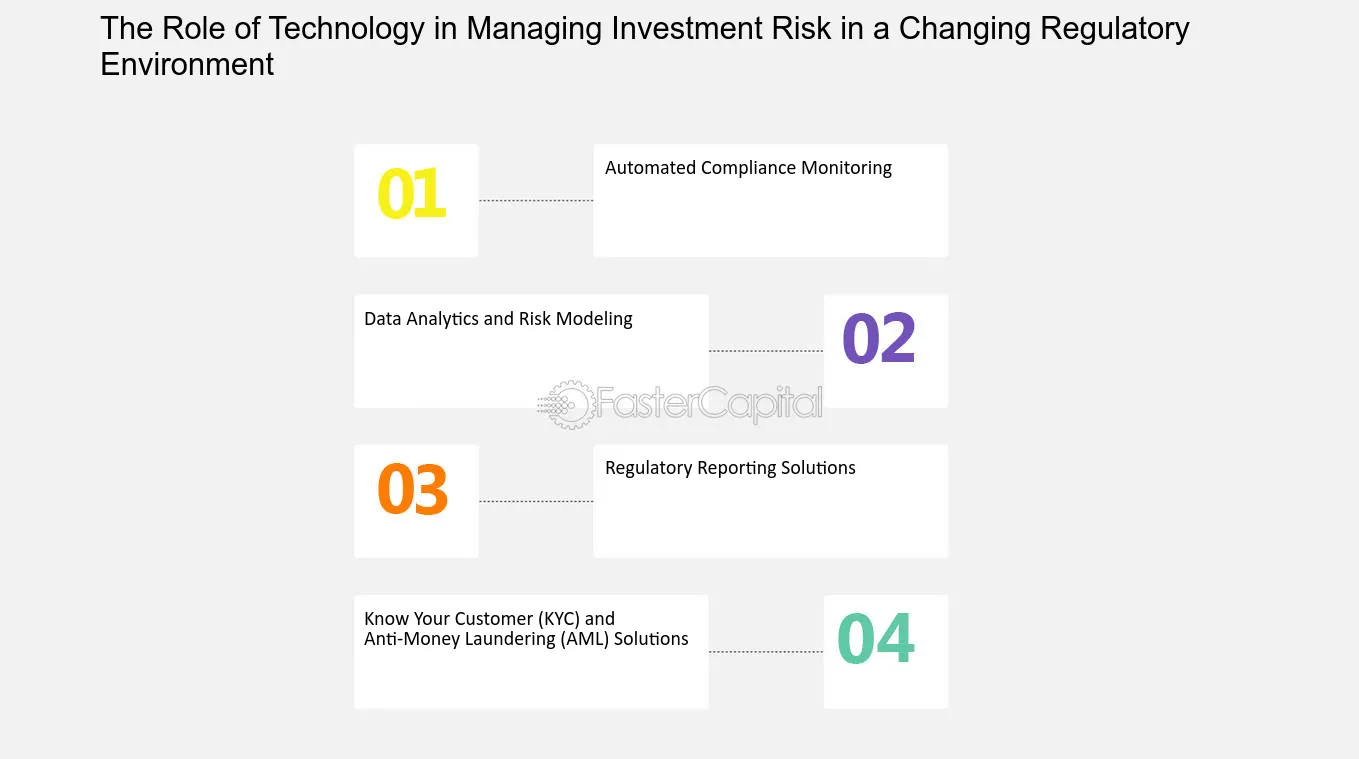 The Role of Technology in Managing Investment Risk in a Changing Regulatory Environment

01

Automated Compliance Monitoring

Data Analytics and Risk Modeling

02

FasterCapital

03

Regulatory Reporting Solutions

Know Your Customer (KYC) and Anti-Money Laundering (AML) Solutions

04